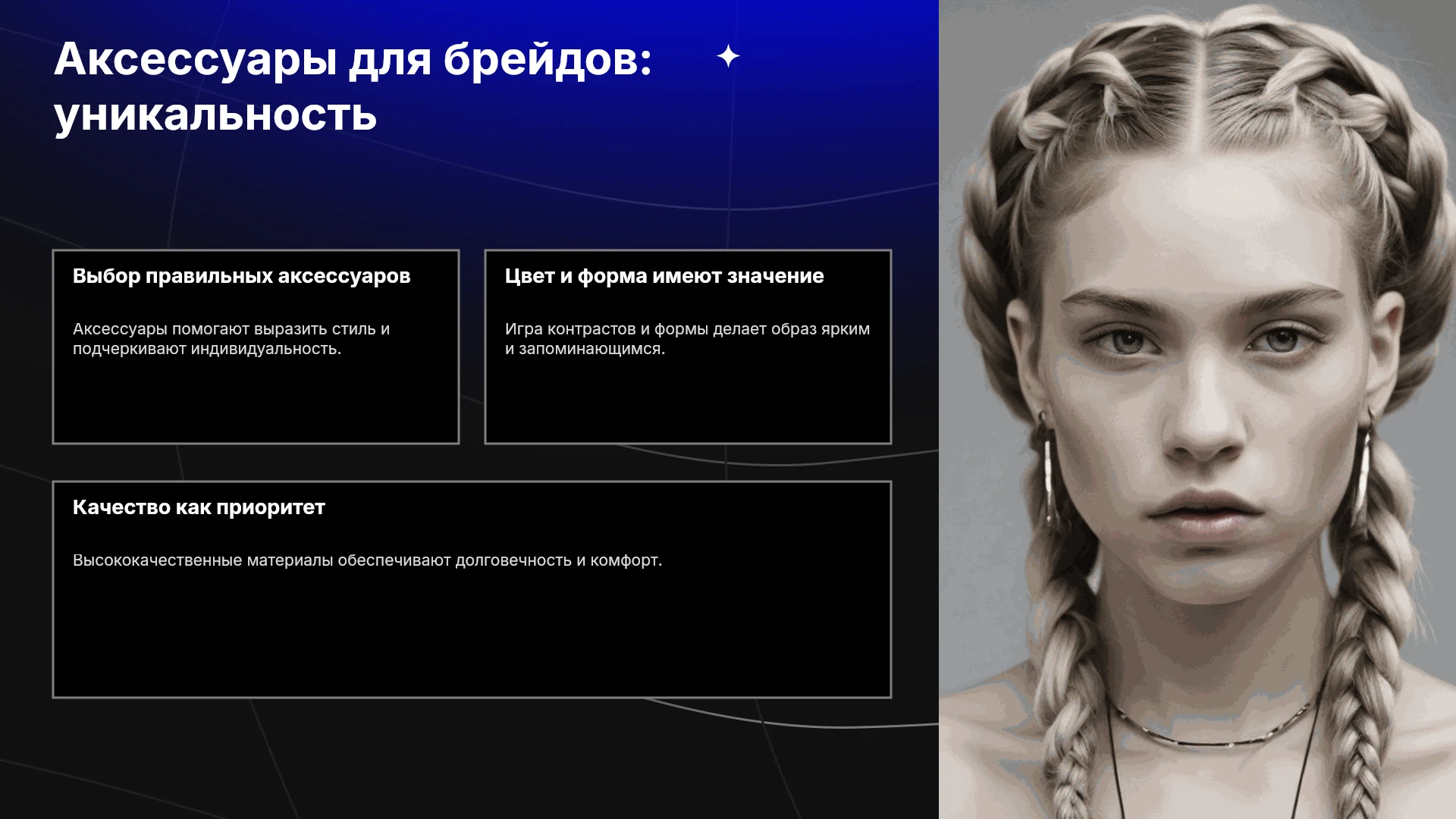 Аксессуары для брейдов: уникальность

Выбор правильных аксессуаров

Аксессуары помогают выразить стиль и подчеркивают индивидуальность.

Цвет и форма имеют значение

Игра контрастов и формы делает образ ярким и запоминающимся.

Качество как приоритет

Высококачественные материалы обеспечивают долговечность и комфорт.